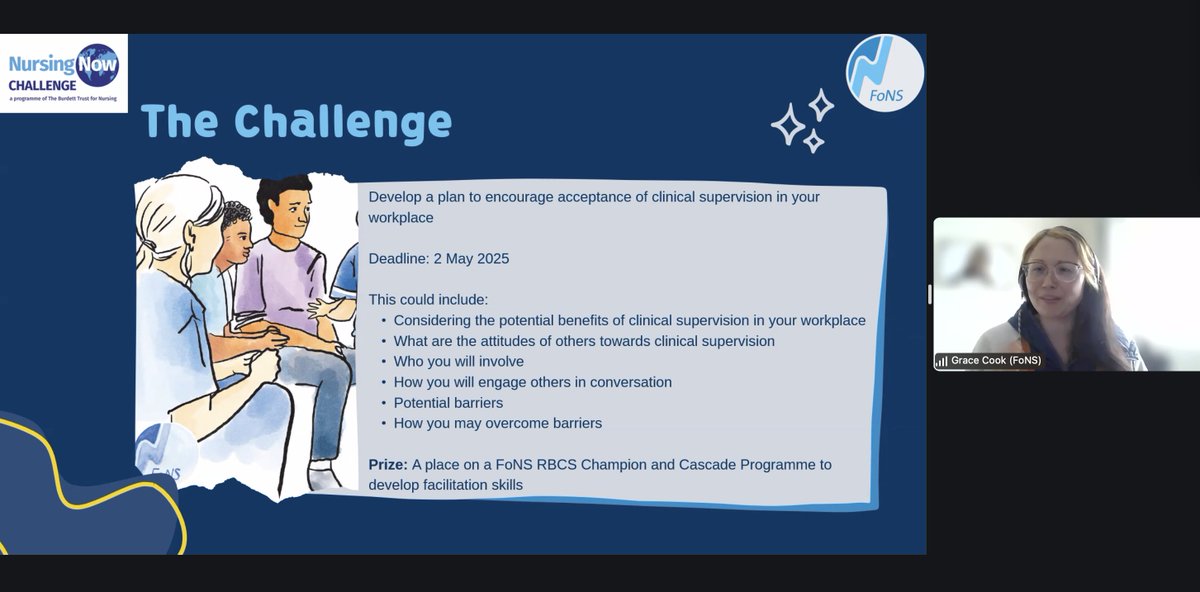 Nursing Now CHALLENGE
a programme of The Burdett Trust for Nursing

FoNS

The Challenge

Develop a plan to encourage acceptance of clinical supervision in your workplace

Deadline: 2 May 2025

This could include:
• Considering the potential benefits of clinical supervision in your workplace
• What are the attitudes of others towards clinical supervision
• Who you will involve
• How you will engage others in conversation
• Potential barriers
• How you may overcome barriers

Prize: A place on a FoNS RBCS Champion and Cascade Programme to develop facilitation skills

FoNS

Grace Cook (FoNS)